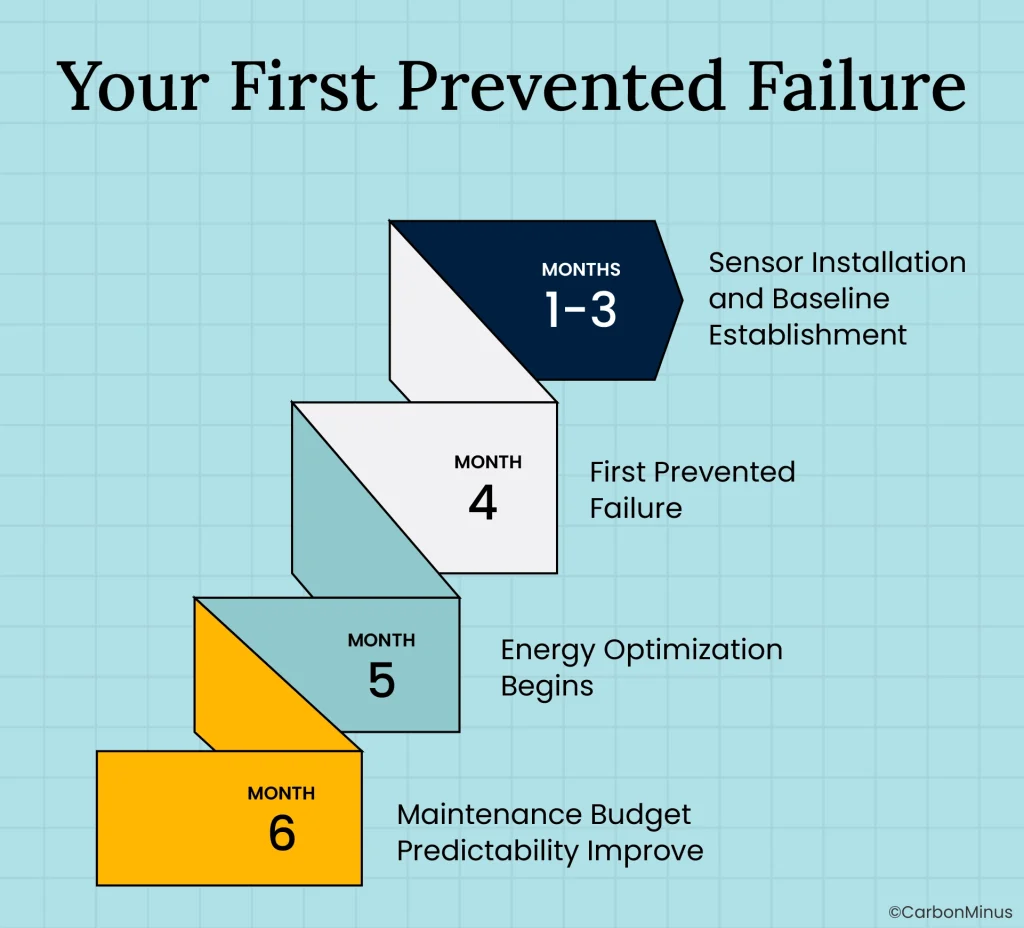 Your First Prevented Failure

MONTHS
1-3

Sensor Installation and Baseline Establishment

MONTH
4

First Prevented Failure

MONTH
5

Energy Optimization Begins

MONTH
6

Maintenance Budget Predictability Improve

©CarbonMinus